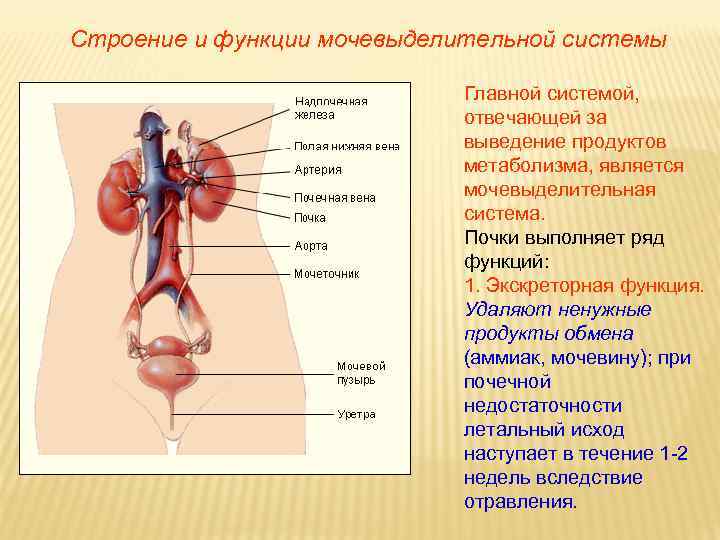 Строение и функции мочевыделительной системы

Надпочечная железа
Полая нижняя вена
Артерия
Почечная вена
Почка
Аорта
Мочеточник
Мочевой пузырь
Уретра

Главной системой, отвечающей за выведение продуктов метаболизма, является мочевыделительная система.

Почки выполняет ряд функций:

1. Экскреторная функция.

Удаляют ненужные продукты обмена (аммиак, мочевину); при почечной недостаточности летальный исход наступает в течение 1-2 недель вследствие отравления.